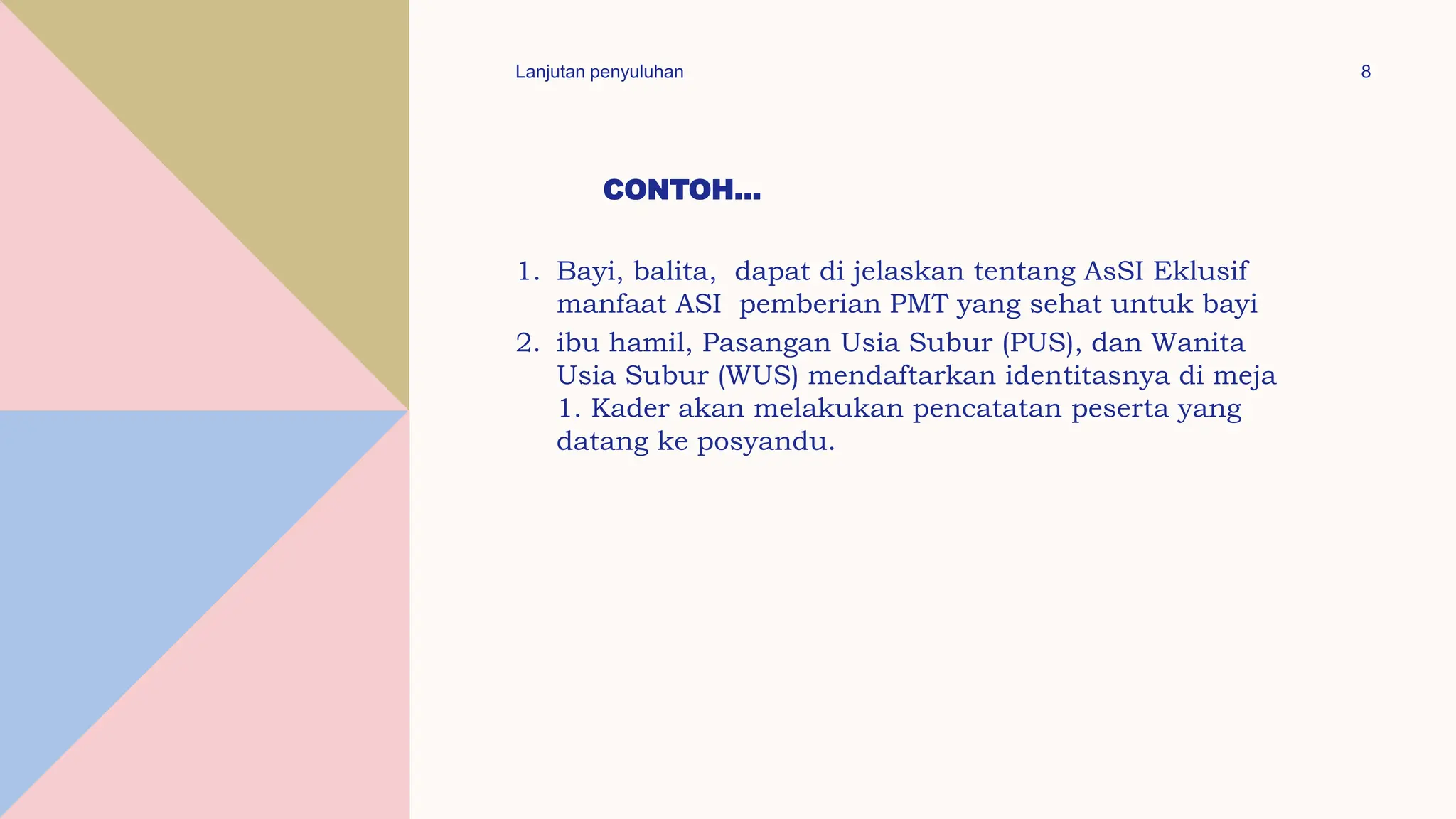 Lanjutan penyuluhan

8

CONTOH...

1. Bayi, balita, dapat di jelaskan tentang AsSI Eklusif manfaat ASI pemberian PMT yang sehat untuk bayi

2. ibu hamil, Pasangan Usia Subur (PUS), dan Wanita Usia Subur (WUS) mendaftarkan identitasnya di meja 1. Kader akan melakukan pencatatan peserta yang datang ke posyandu.